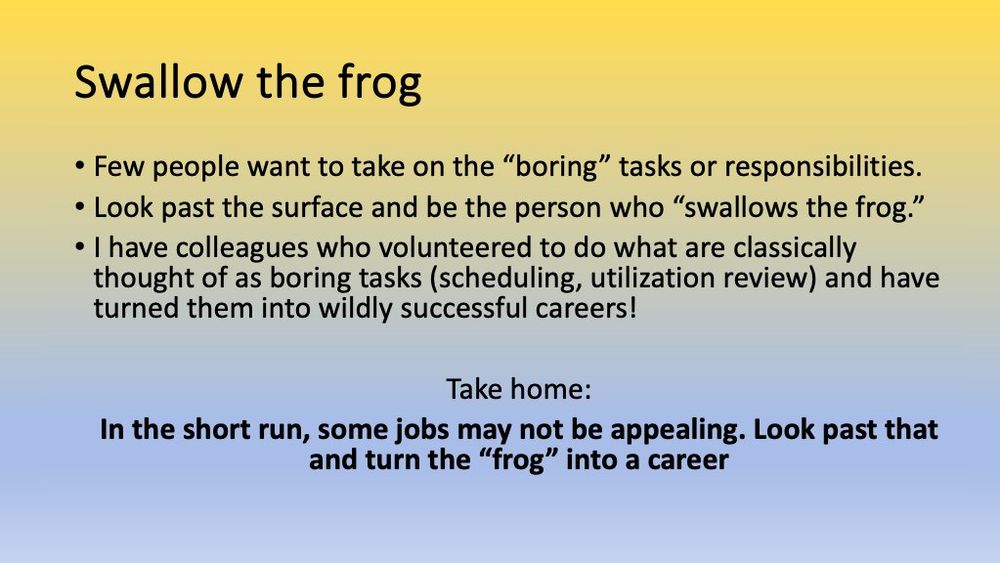 Swallow the frog

• Few people want to take on the “boring” tasks or responsibilities.
• Look past the surface and be the person who “swallows the frog.”
• I have colleagues who volunteered to do what are classically thought of as boring tasks (scheduling, utilization review) and have turned them into wildly successful careers!

Take home:

In the short run, some jobs may not be appealing. Look past that and turn the “frog” into a career